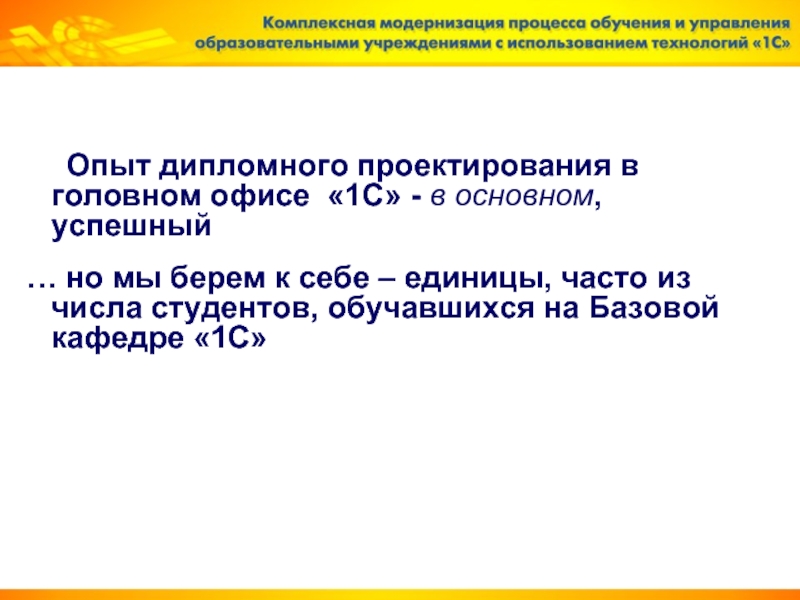 Комплексная модернизация процесса обучения и управления образовательными учреждениями с использованием технологий «1С»

Опыт дипломного проектирования в головном офисе «1С» - в основном, успешный

… но мы берем к себе – единицы, часто из числа студентов, обучавшихся на Базовой кафедре «1С»